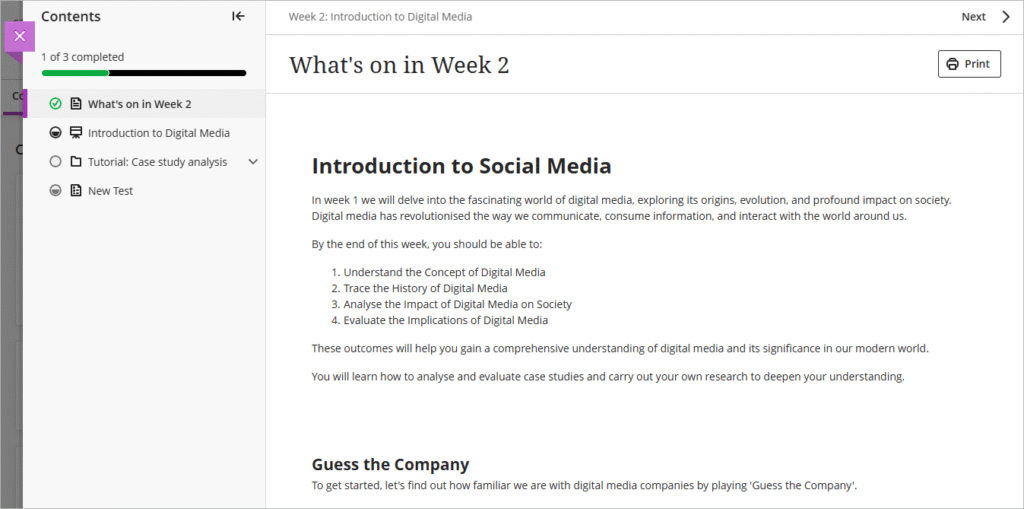 Contents

1 of 3 completed

What's on in Week 2
Introduction to Digital Media
Tutorial: Case study analysis
New Test

Week 2: Introduction to Digital Media

Next

What's on in Week 2

Print

Introduction to Social Media

In week 1 we will delve into the fascinating world of digital media, exploring its origins, evolution, and profound impact on society. Digital media has revolutionised the way we communicate, consume information, and interact with the world around us.

By the end of this week, you should be able to:

1. Understand the Concept of Digital Media
2. Trace the History of Digital Media
3. Analyse the Impact of Digital Media on Society
4. Evaluate the Implications of Digital Media

These outcomes will help you gain a comprehensive understanding of digital media and its significance in our modern world.

You will learn how to analyse and evaluate case studies and carry out your own research to deepen your understanding.

Guess the Company

To get started, let's find out how familiar we are with digital media companies by playing 'Guess the Company'.